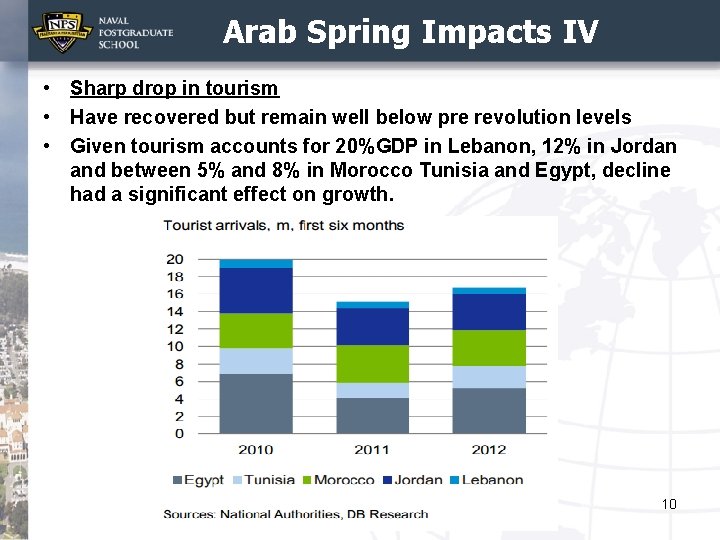 NPS
NAVAL POSTGRADUATE SCHOOL

Arab Spring Impacts IV

• Sharp drop in tourism
• Have recovered but remain well below pre revolution levels
• Given tourism accounts for 20%GDP in Lebanon, 12% in Jordan and between 5% and 8% in Morocco Tunisia and Egypt, decline had a significant effect on growth.

Tourist arrivals, m, first six months

20
18
16
14
12
10
8
6
4
2
0

2010 2011 2012

Egypt Tunisia Morocco Jordan Lebanon

Sources: National Authorities, DB Research

10